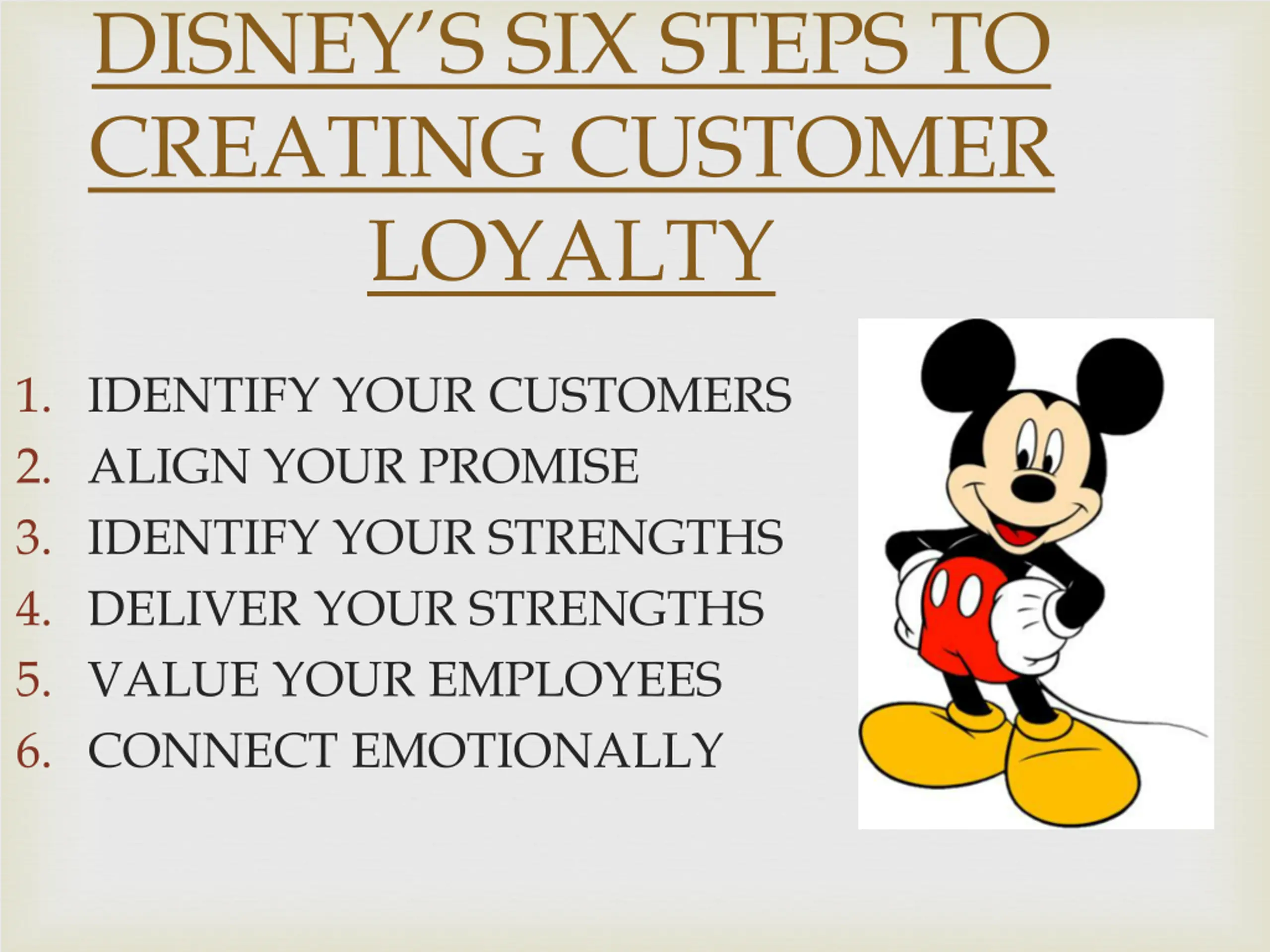 DISNEY'S SIX STEPS TO CREATING CUSTOMER LOYALTY

1. IDENTIFY YOUR CUSTOMERS
2. ALIGN YOUR PROMISE
3. IDENTIFY YOUR STRENGTHS
4. DELIVER YOUR STRENGTHS
5. VALUE YOUR EMPLOYEES
6. CONNECT EMOTIONALLY